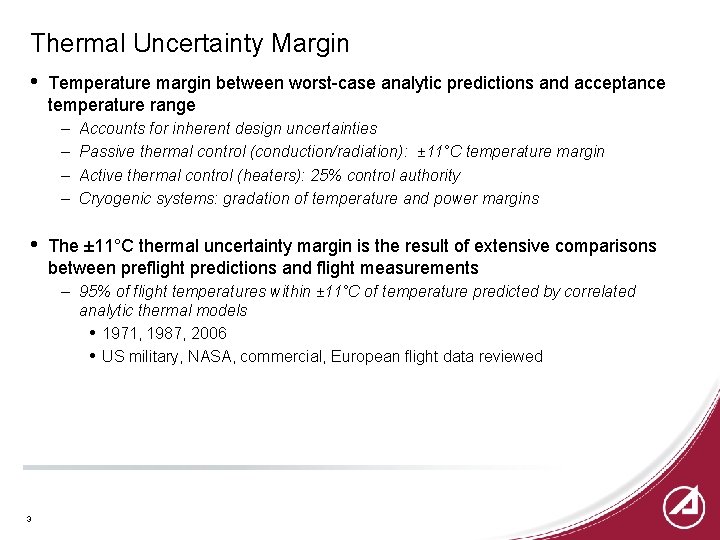 Thermal Uncertainty Margin

• Temperature margin between worst-case analytic predictions and acceptance temperature range

– Accounts for inherent design uncertainties

– Passive thermal control (conduction/radiation): ±11°C temperature margin

– Active thermal control (heaters): 25% control authority

– Cryogenic systems: gradation of temperature and power margins

• The ±11°C thermal uncertainty margin is the result of extensive comparisons between preflight predictions and flight measurements

– 95% of flight temperatures within ±11°C of temperature predicted by correlated analytic thermal models

• 1971, 1987, 2006

• US military, NASA, commercial, European flight data reviewed

3